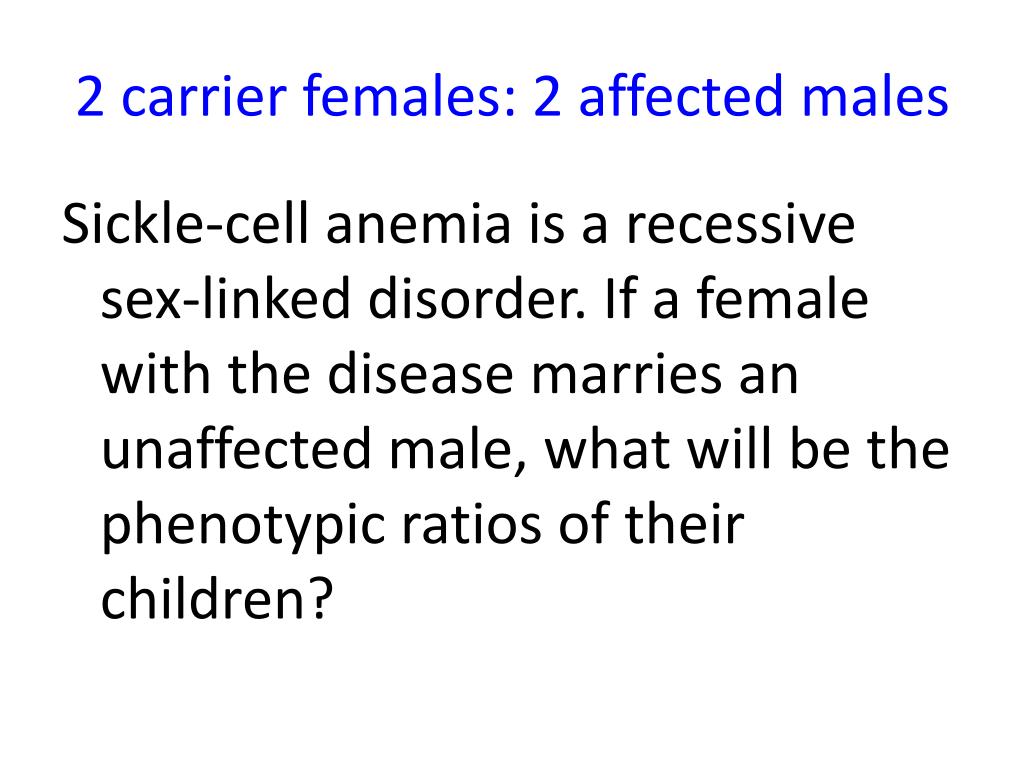 2 carrier females: 2 affected males

Sickle-cell anemia is a recessive sex-linked disorder. If a female with the disease marries an unaffected male, what will be the phenotypic ratios of their children?